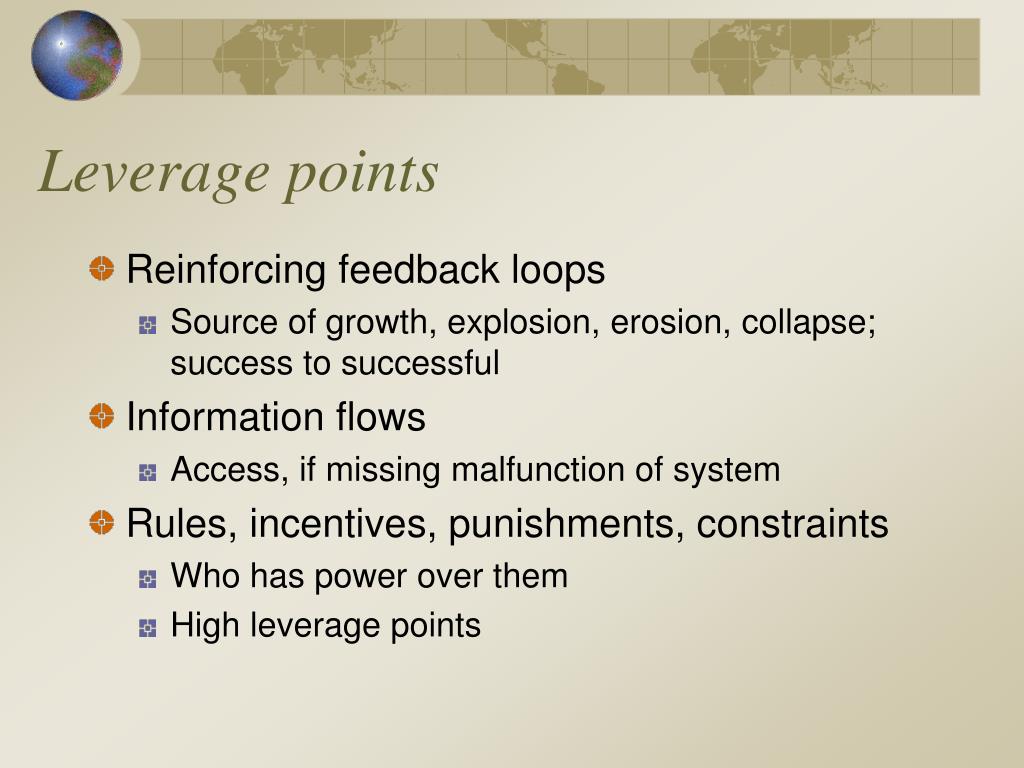 Leverage points

Reinforcing feedback loops

Source of growth, explosion, erosion, collapse; success to successful

Information flows

Access, if missing malfunction of system

Rules, incentives, punishments, constraints

Who has power over them

High leverage points